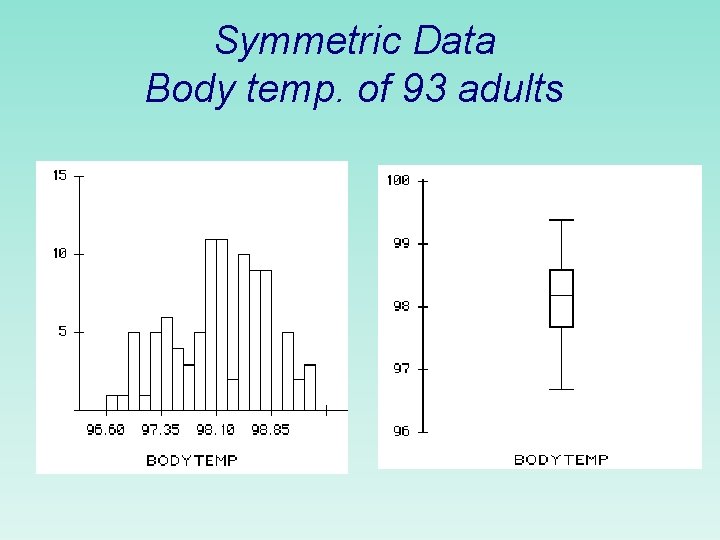 Symmetric Data
Body temp. of 93 adults

15
10
5
96.60
97.35
98.10
98.85
BODYTEMP

100
99
98
97
96
BODYTEMP